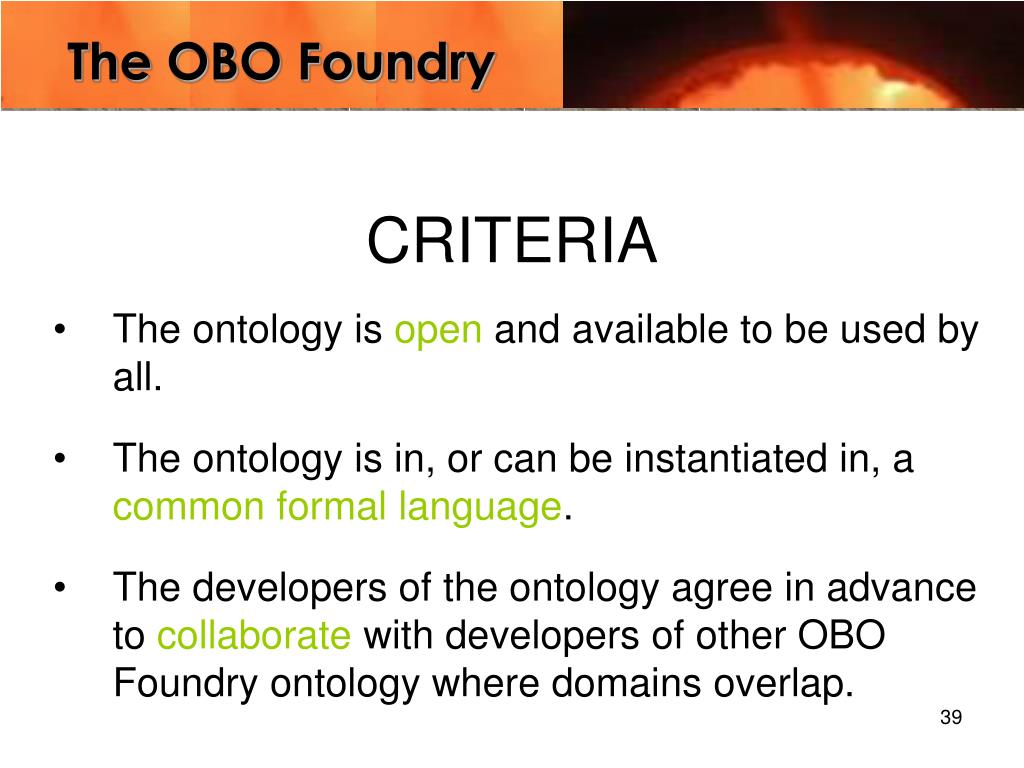 The OBO Foundry

CRITERIA

• The ontology is open and available to be used by all.

• The ontology is in, or can be instantiated in, a common formal language.

• The developers of the ontology agree in advance to collaborate with developers of other OBO Foundry ontology where domains overlap.

39